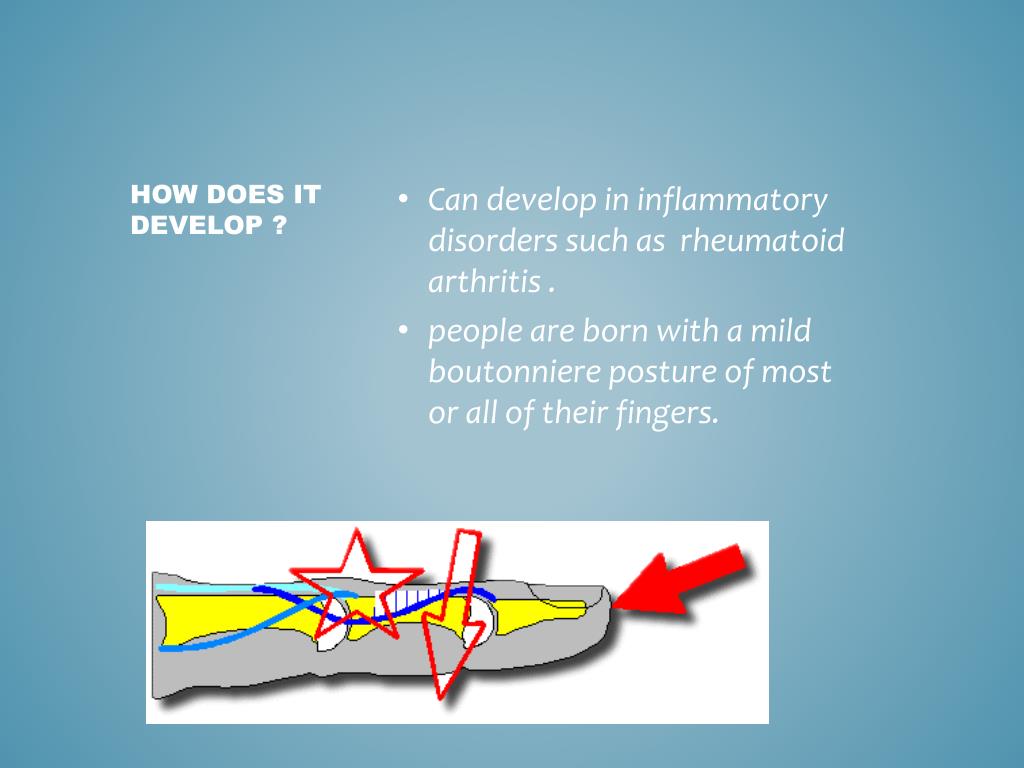 HOW DOES IT DEVELOP ?

• Can develop in inflammatory disorders such as  rheumatoid arthritis .

• people are born with a mild boutonniere posture of most or all of their fingers.